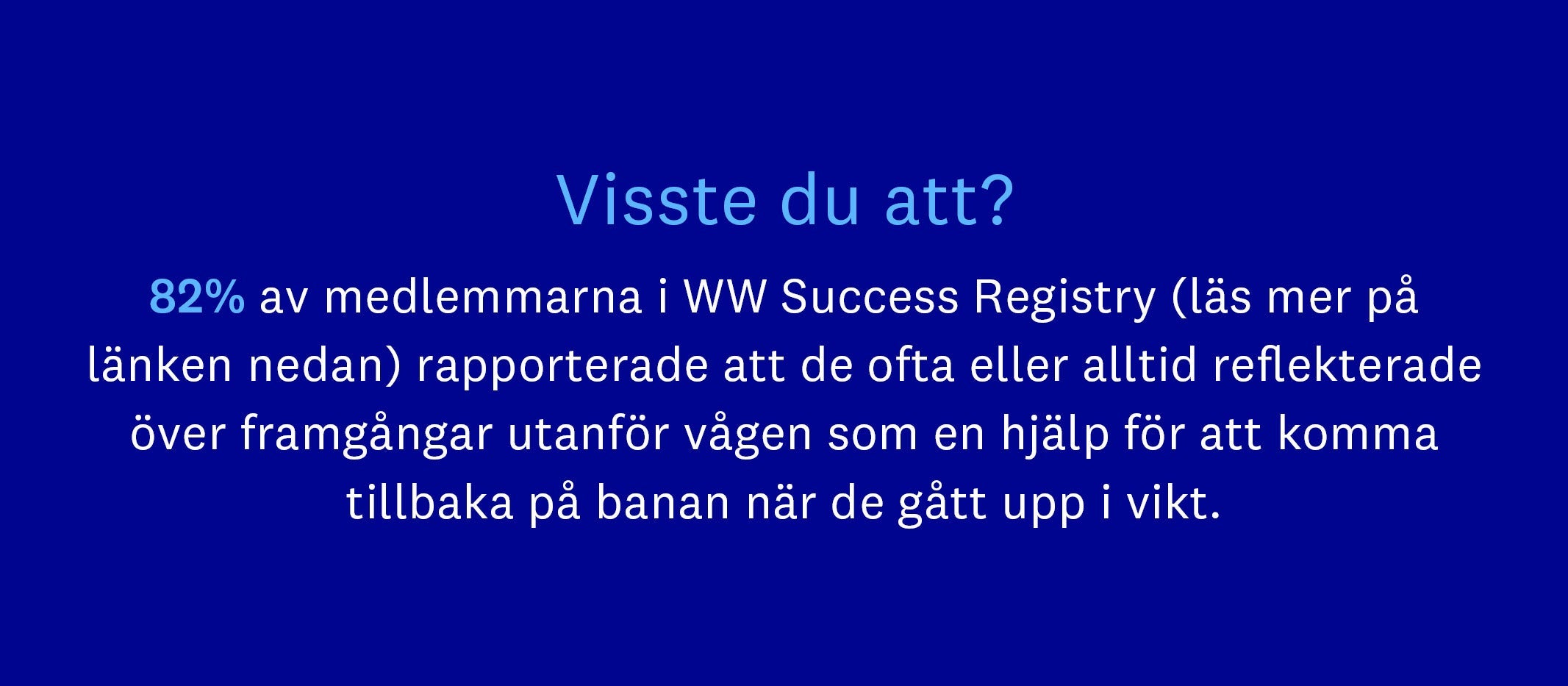 Visste du att?

82% av medlemmarna i WW Success Registry (läs mer på länken nedan) rapporterade att de ofta eller alltid reflekterade över framgångar utanför vågen som en hjälp för att komma tillbaka på banan när de gått upp i vikt.